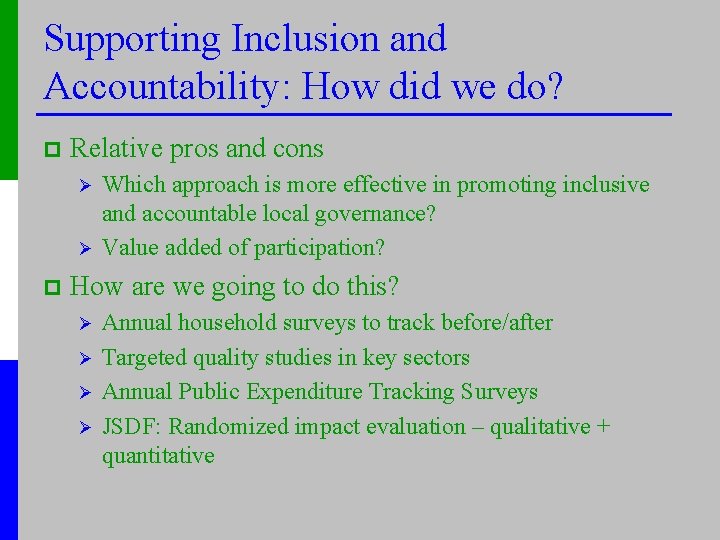 Supporting Inclusion and Accountability: How did we do?

Relative pros and cons

Which approach is more effective in promoting inclusive and accountable local governance?

Value added of participation?

How are we going to do this?

Annual household surveys to track before/after

Targeted quality studies in key sectors

Annual Public Expenditure Tracking Surveys

JSDF: Randomized impact evaluation – qualitative + quantitative